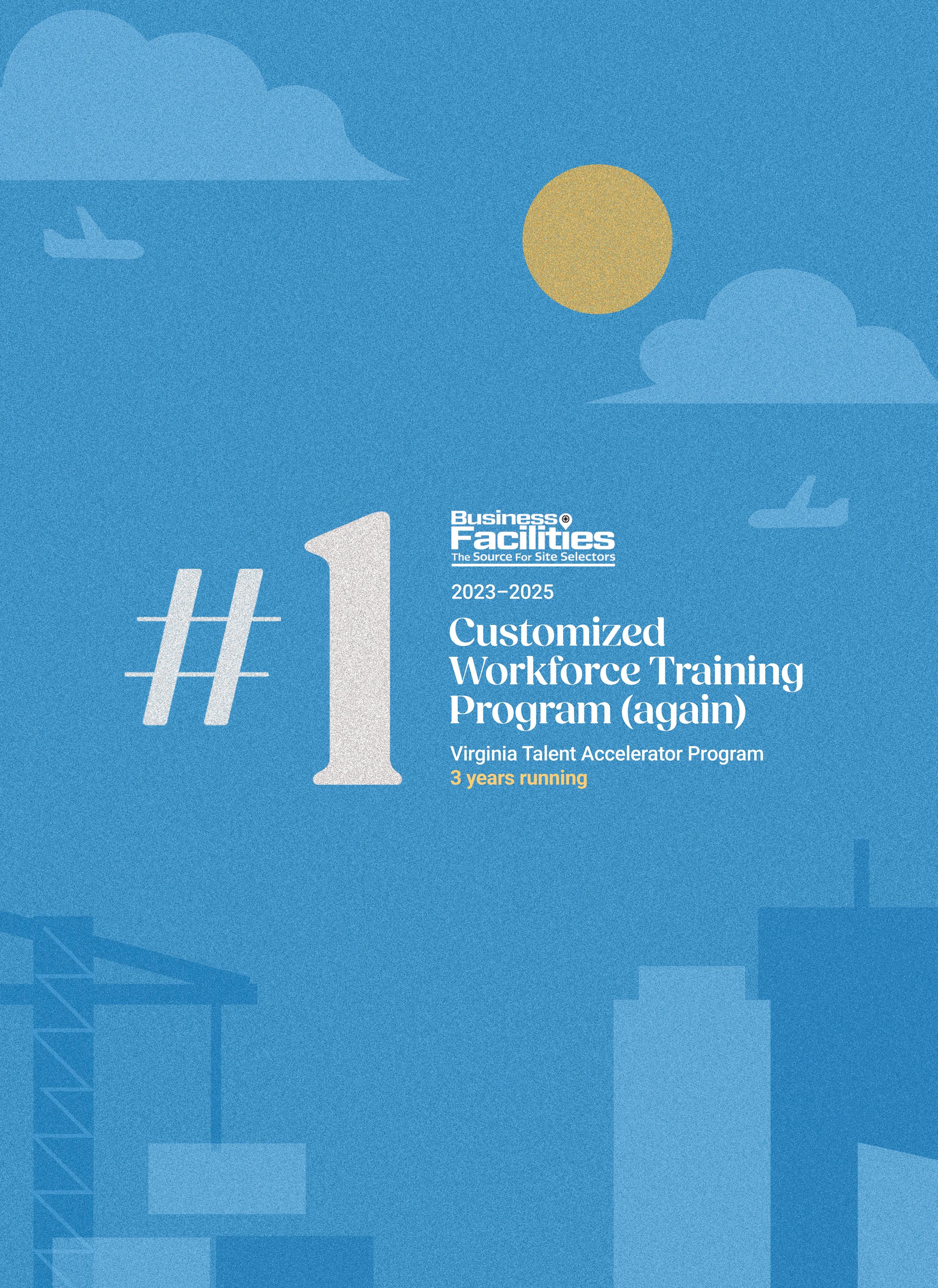 #1

Business Facilities
The Source For Site Selectors

2023–2025

Customized Workforce Training Program (again)

Virginia Talent Accelerator Program
3 years running